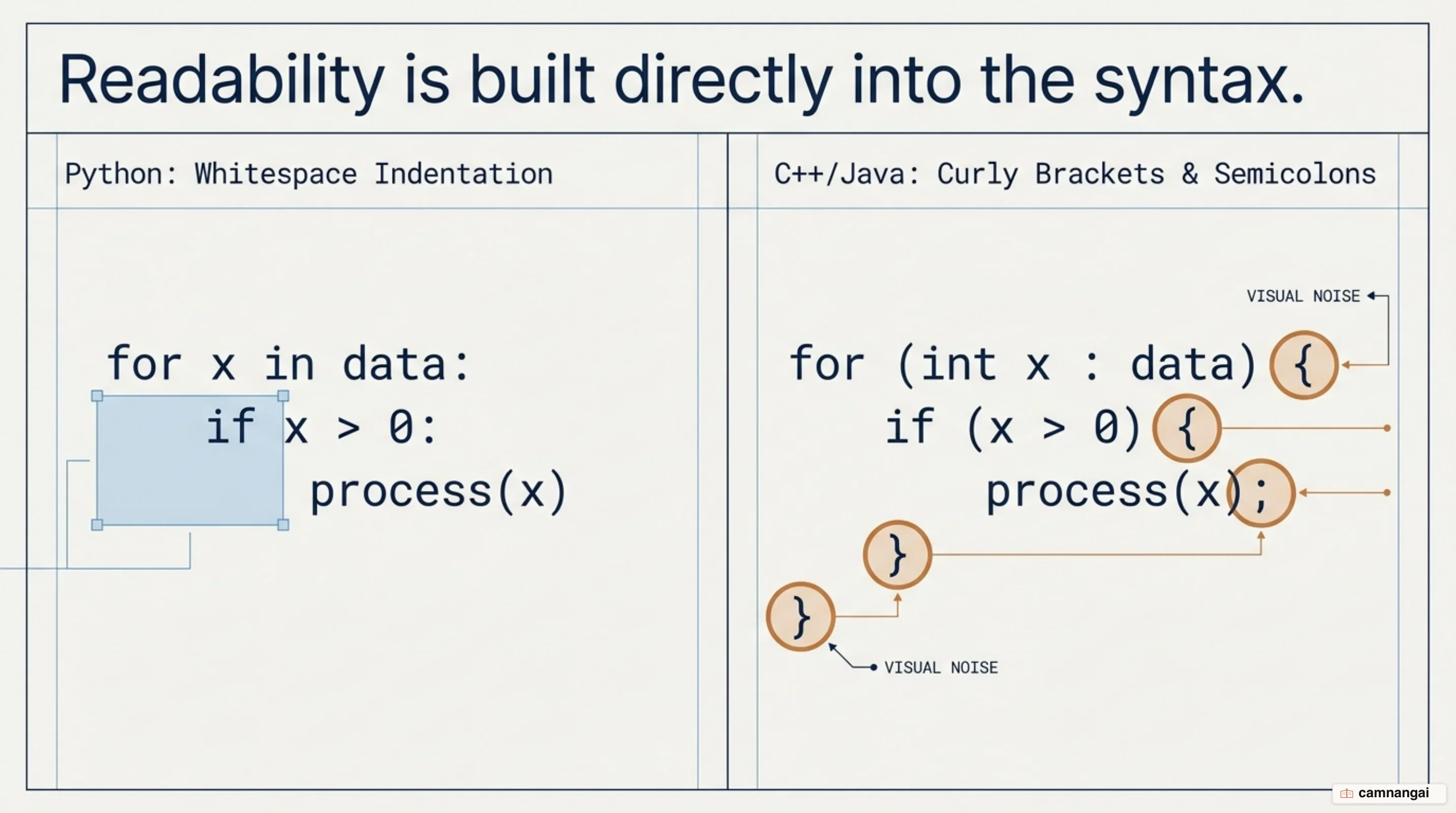 Readability is built directly into the syntax.

Python: Whitespace Indentation

for x in data:
    if x > 0:
        process(x)

C++/Java: Curly Brackets & Semicolons

VISUAL NOISE

for (int x : data) {
    if (x > 0) {
        process(x);
    }
}

VISUAL NOISE

camnangai